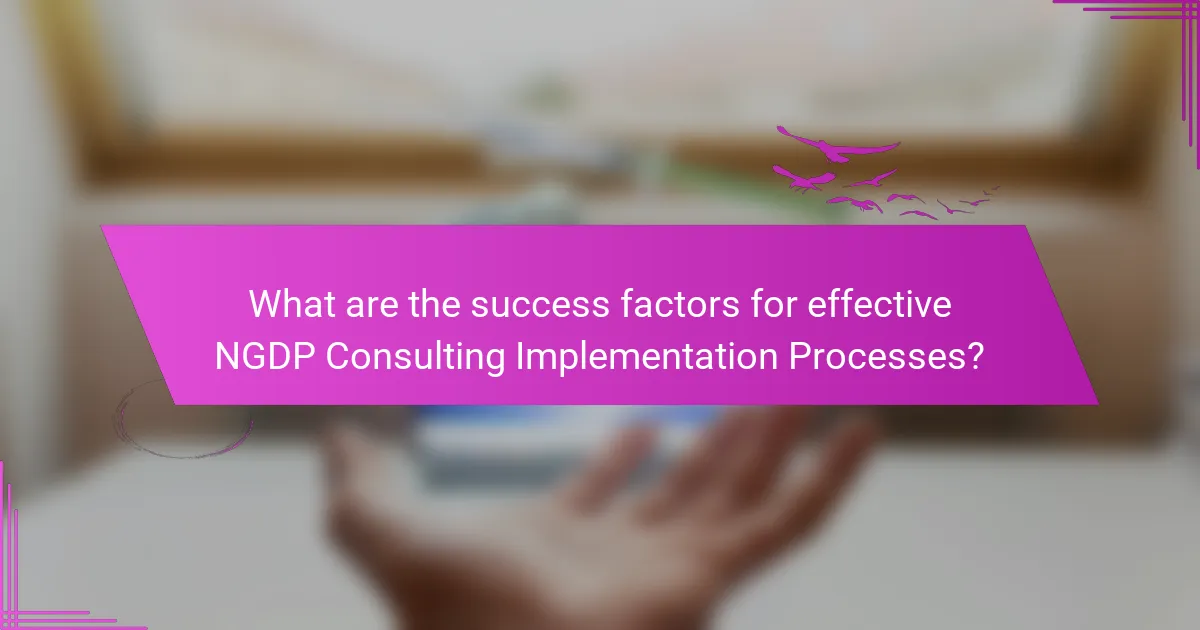 What are the success factors for effective NGDP Consulting Implementation Processes?